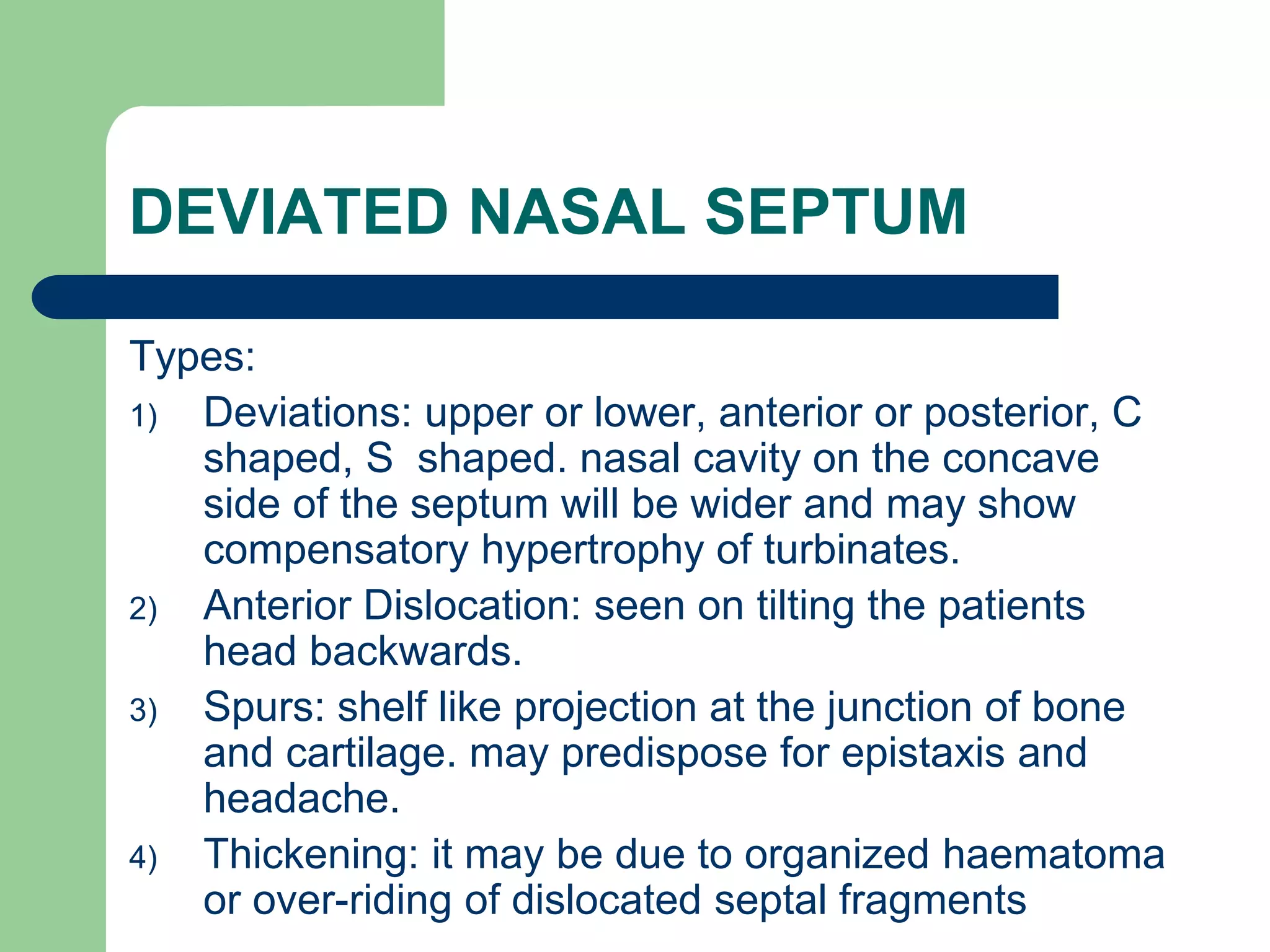 DEVIATED NASAL SEPTUM

Types:

1) Deviations: upper or lower, anterior or posterior, C shaped, S shaped. nasal cavity on the concave side of the septum will be wider and may show compensatory hypertrophy of turbinates.

2) Anterior Dislocation: seen on tilting the patients head backwards.

3) Spurs: shelf like projection at the junction of bone and cartilage. may predispose for epistaxis and headache.

4) Thickening: it may be due to organized haematoma or over-riding of dislocated septal fragments